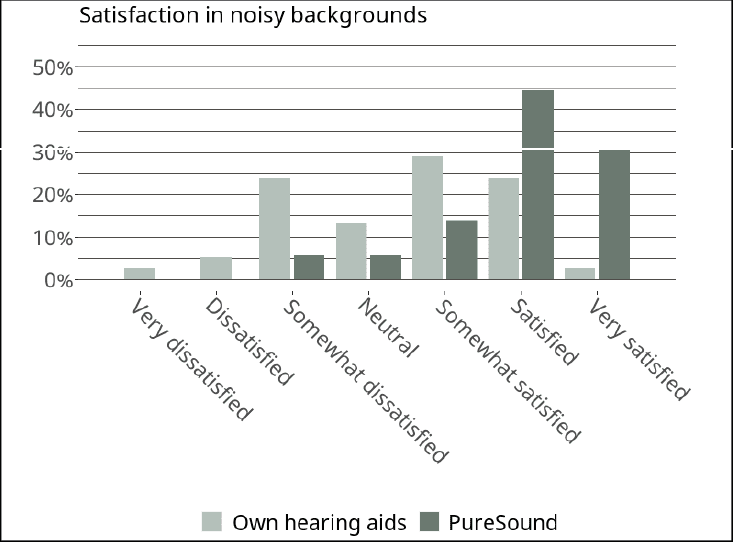 Satisfaction in noisy backgrounds

50%
40%
30%
20%
10%
0%

Very dissatisfied
Dissatisfied
Somewhat dissatisfied
Neutral
Somewhat satisfied
Satisfied
Very satisfied

Own hearing aids
PureSound